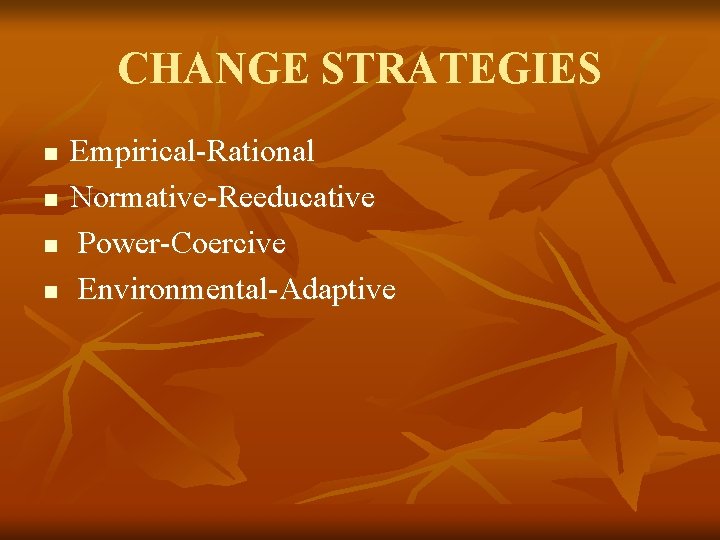 CHANGE STRATEGIES

- Empirical-Rational
- Normative-Reeducative
- Power-Coercive
- Environmental-Adaptive